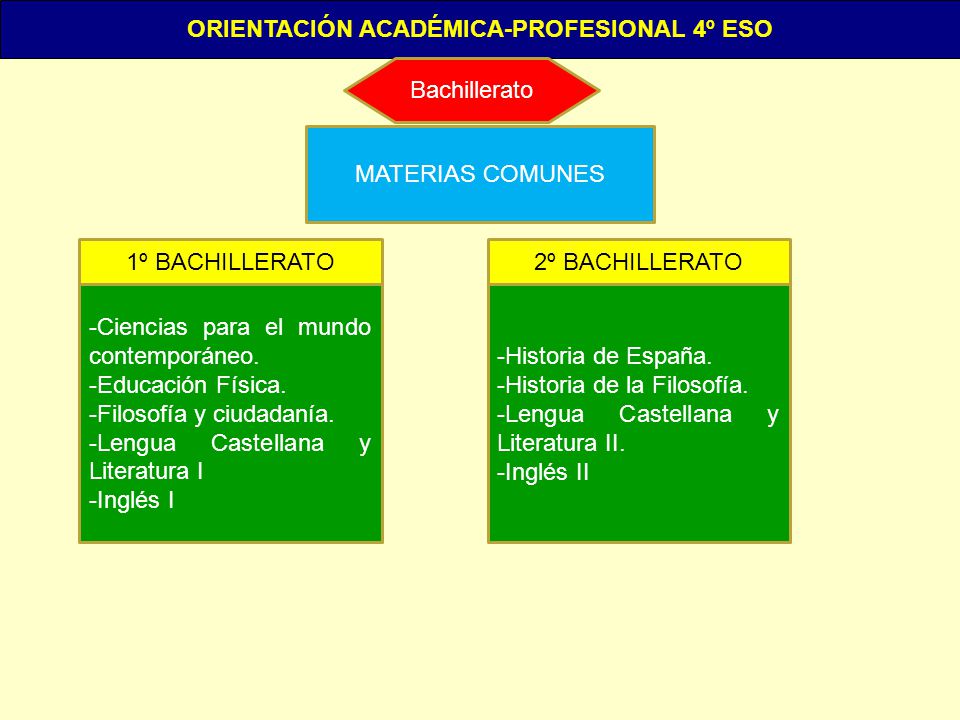 ORIENTACIÓN ACADÉMICA-PROFESIONAL 4º ESO

Bachillerato

MATERIAS COMUNES

1º BACHILLERATO

-Ciencias para el mundo contemporáneo.
-Educación Física.
-Filosofía y ciudadanía.
-Lengua Castellana y Literatura I
-Inglés I

2º BACHILLERATO

-Historia de España.
-Historia de la Filosofía.
-Lengua Castellana y Literatura II.
-Inglés II